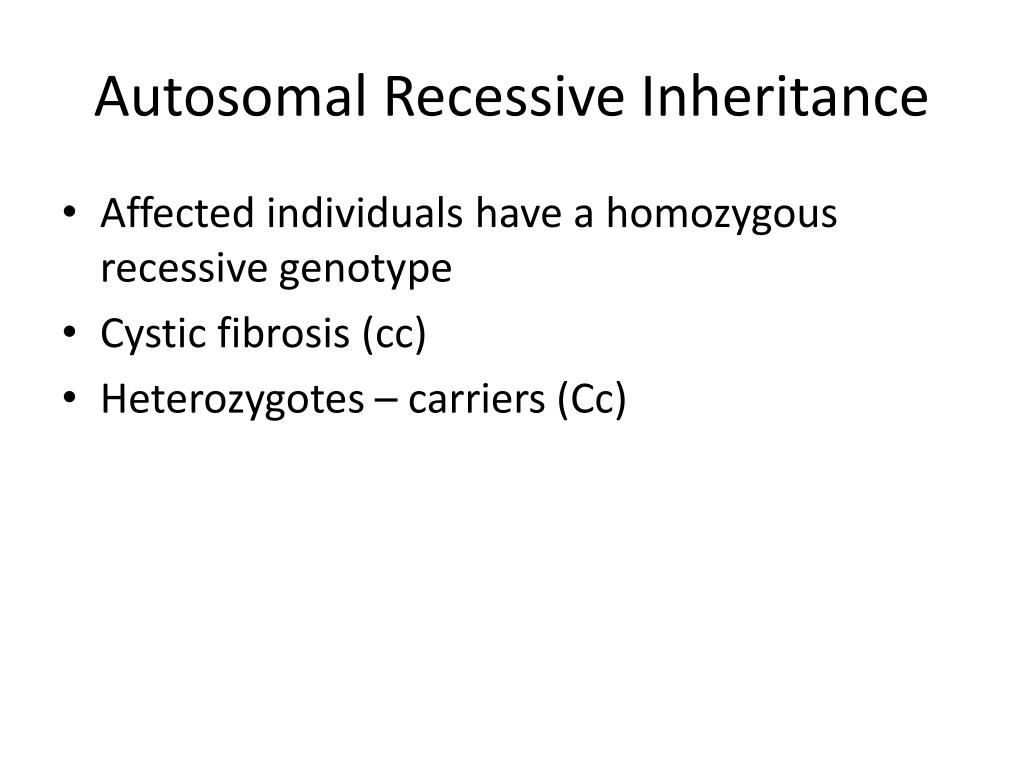 Autosomal Recessive Inheritance

• Affected individuals have a homozygous recessive genotype
• Cystic fibrosis (cc)
• Heterozygotes – carriers (Cc)